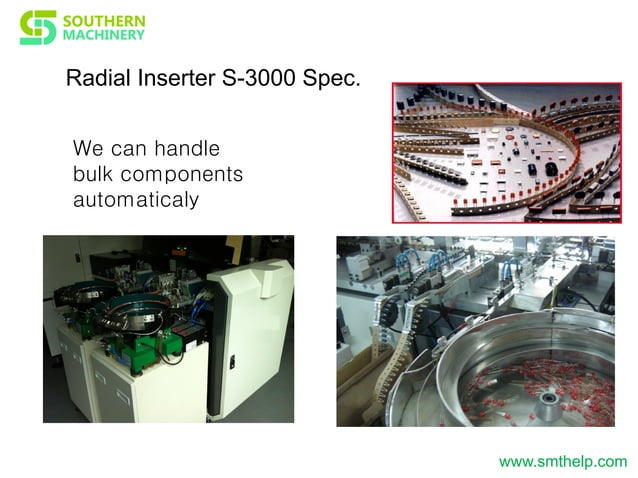 SOUTHERN
MACHINERY

Radial Inserter S-3000 Spec.

We can handle bulk components automaticaly

www.smthelp.com